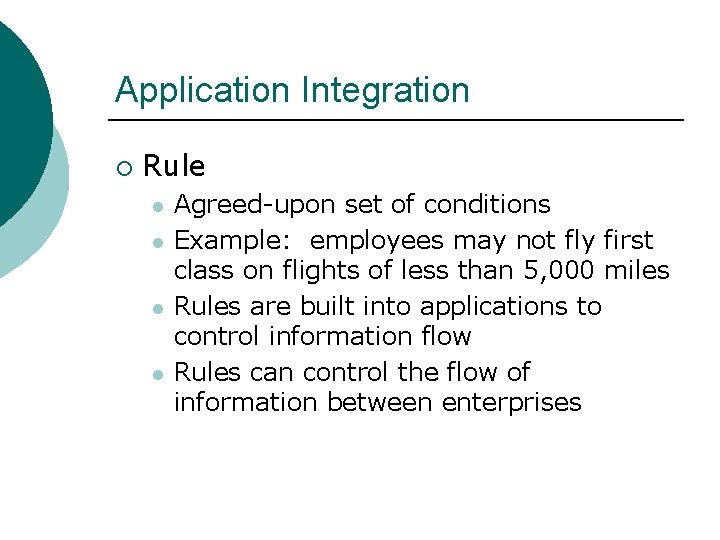 Application Integration

Rule

Agreed-upon set of conditions

Example: employees may not fly first class on flights of less than 5,000 miles

Rules are built into applications to control information flow

Rules can control the flow of information between enterprises